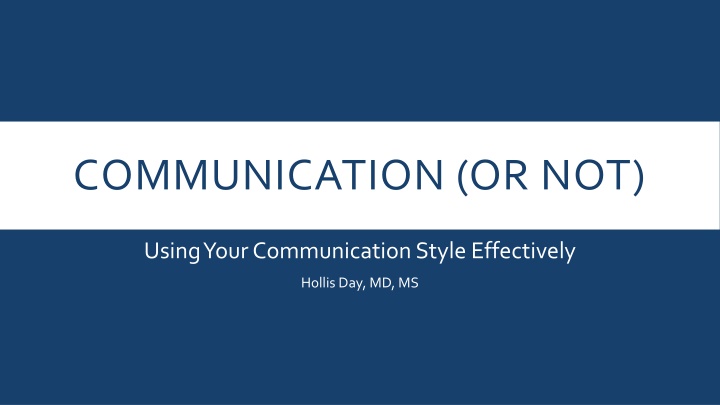 COMMUNICATION (OR NOT)

Using Your Communication Style Effectively

Hollis Day, MD, MS